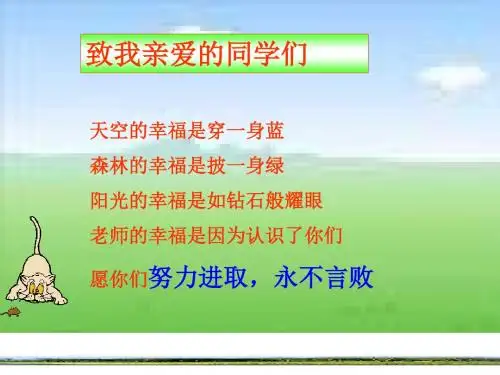 致我亲爱的同学们

天空的幸福是穿一身蓝
森林的幸福是披一身绿
阳光的幸福是如钻石般耀眼
老师的幸福是因为认识了你们
愿你们努力进取，永不言败